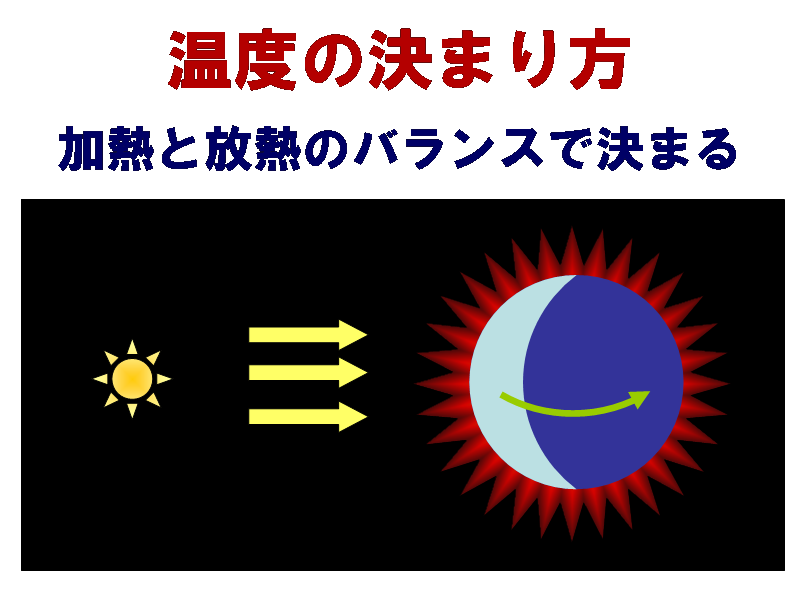 温度の決まり方

加熱と放熱のバランスで決まる